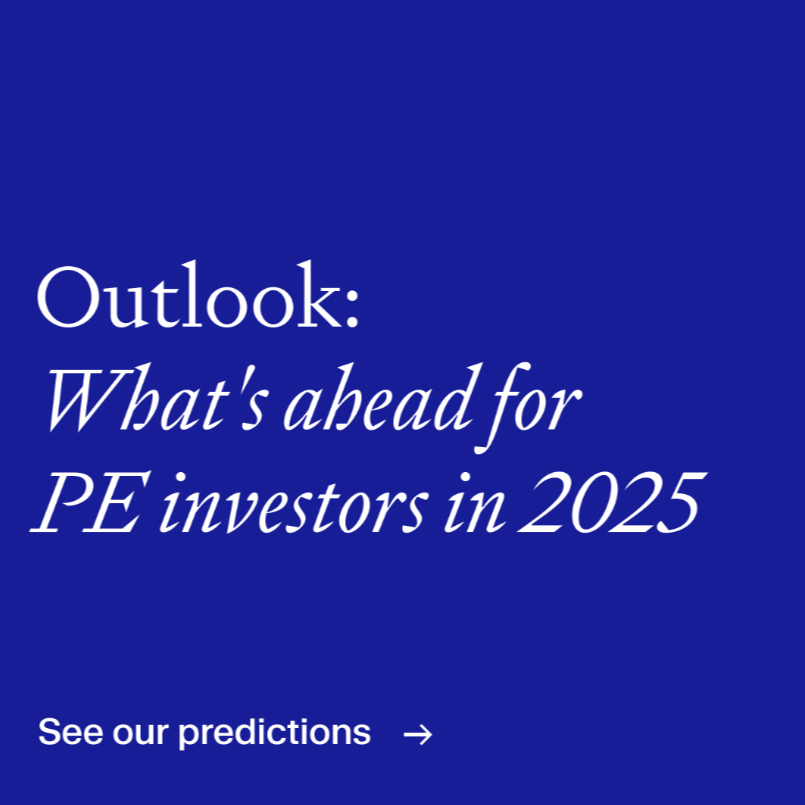 Outlook:
What's ahead for PE investors in 2025

See our predictions →